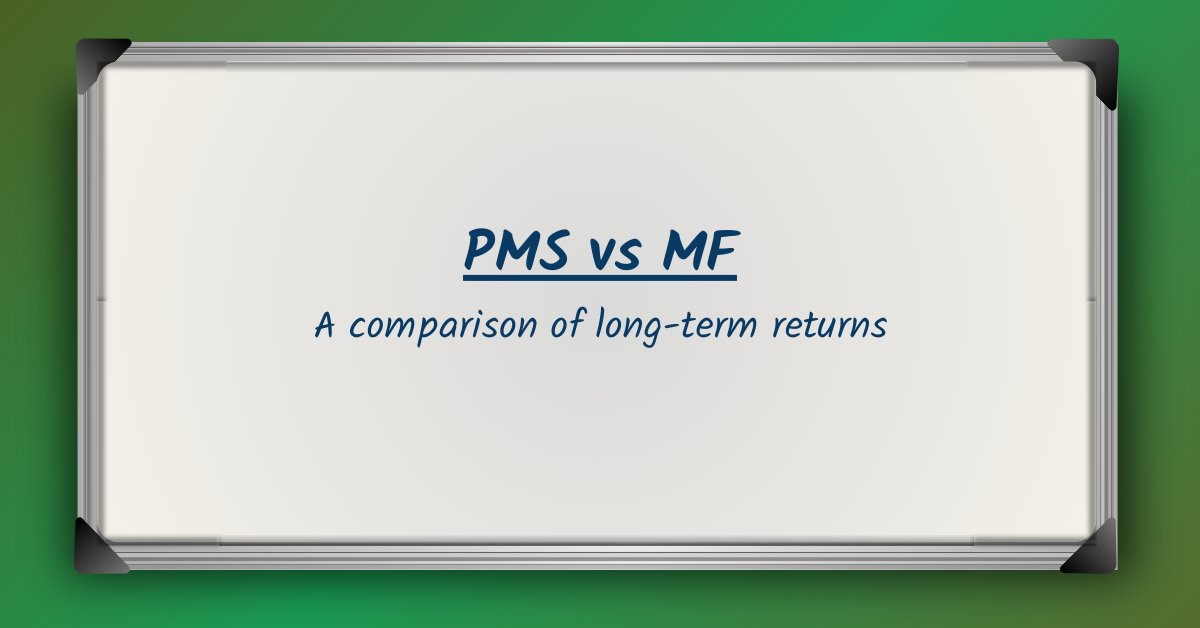 PMS vs MF

A comparison of long-term returns